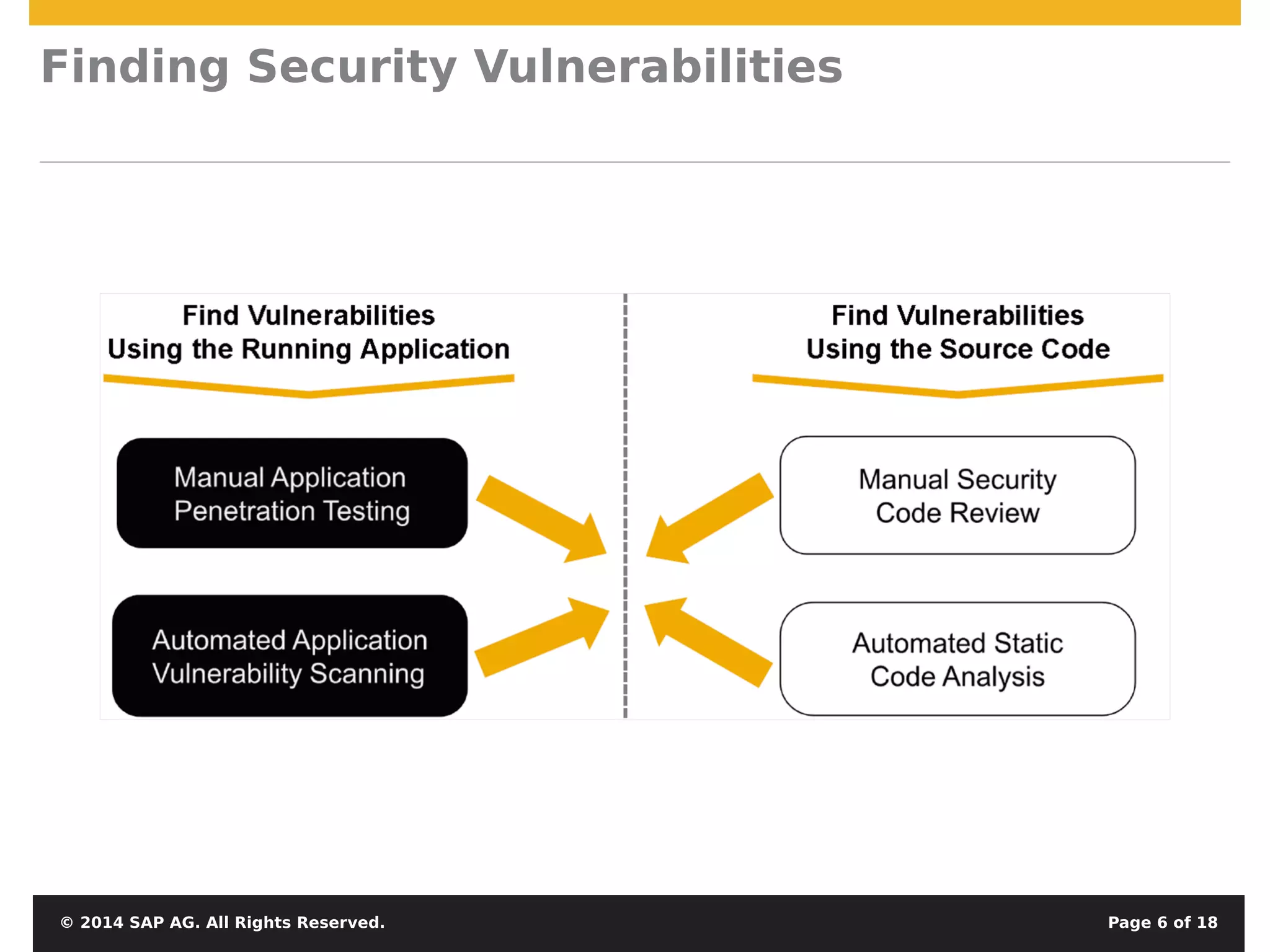 Finding Security Vulnerabilities

Find Vulnerabilities Using the Running Application

Manual Application Penetration Testing

Automated Application Vulnerability Scanning

Find Vulnerabilities Using the Source Code

Manual Security Code Review

Automated Static Code Analysis

© 2014 SAP AG. All Rights Reserved.

Page 6 of 18